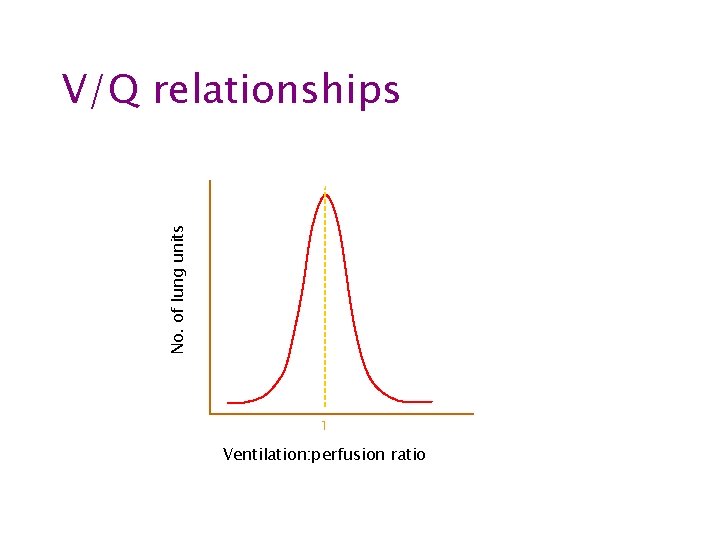 V/Q relationships

No. of lung units

1

Ventilation:perfusion ratio